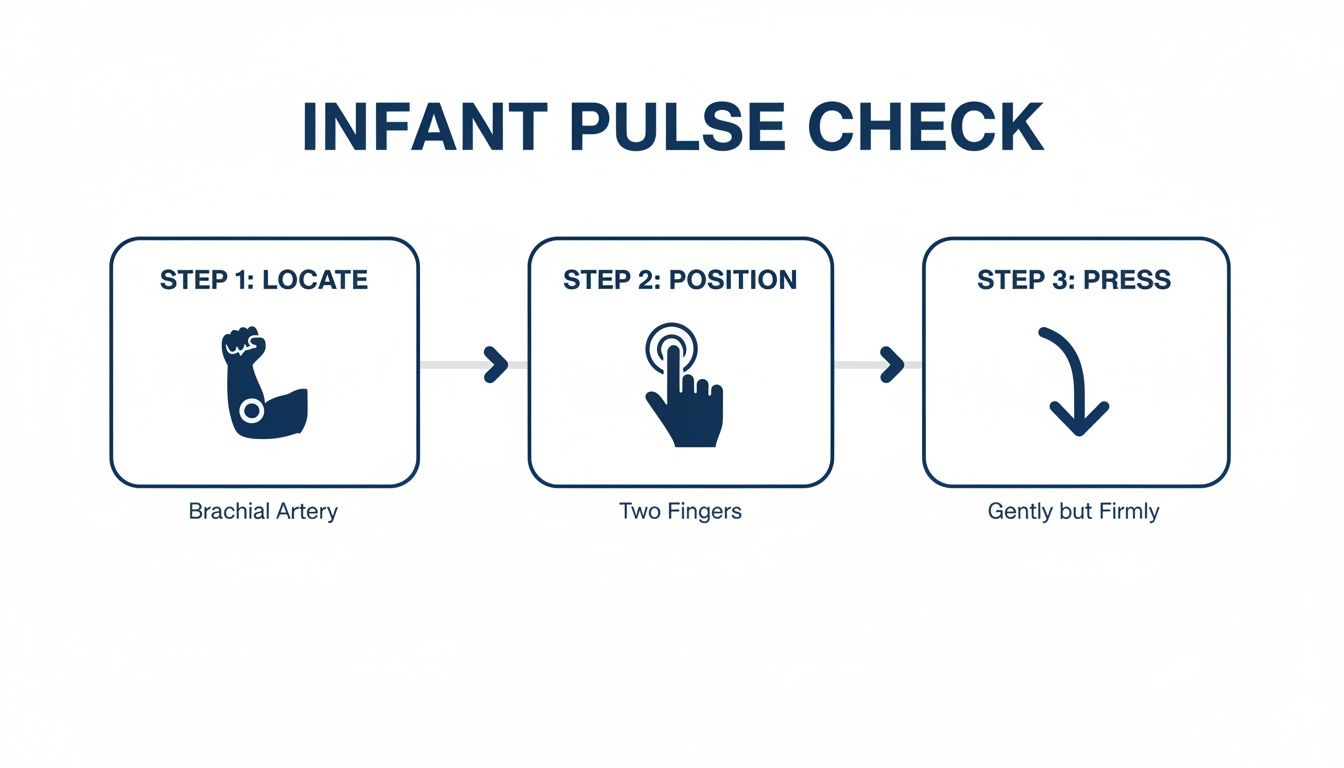 INFANT PULSE CHECK

STEP 1: LOCATE

Brachial Artery

STEP 2: POSITION

Two Fingers

STEP 3: PRESS

Gently but Firmly